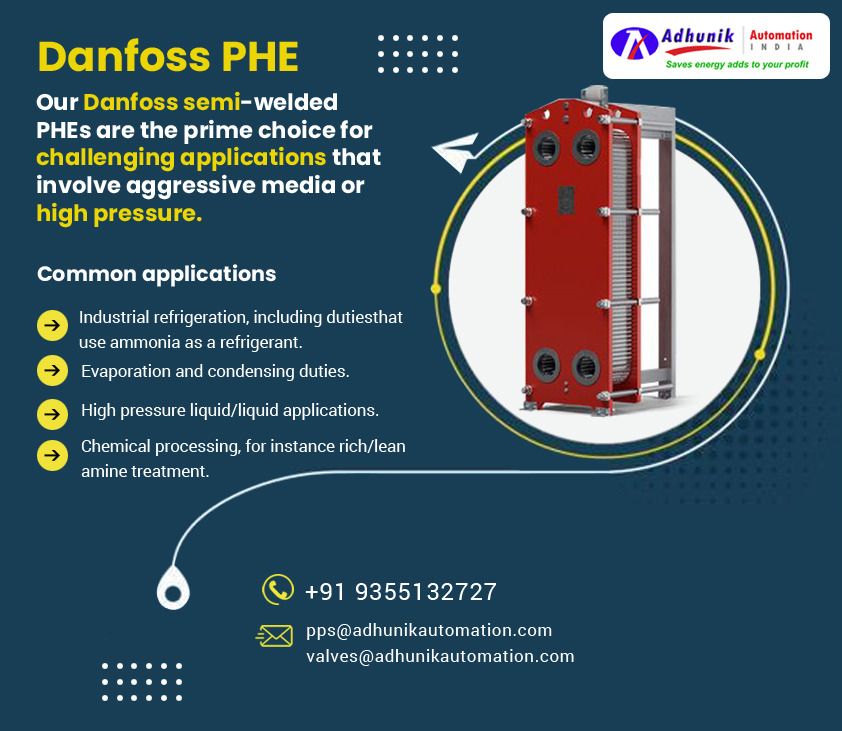 Danfoss PHE

Adhunik Automation INDIA
Saves energy adds to your profit

Our Danfoss semi-welded PHEs are the prime choice for challenging applications that involve aggressive media or high pressure.

Common applications

Industrial refrigeration, including dutiesthat use ammonia as a refrigerant.

Evaporation and condensing duties.

High pressure liquid/liquid applications.

Chemical processing, for instance rich/lean amine treatment.

+91 9355132727

pps@adhunikautomation.com
valves@adhunikautomation.com